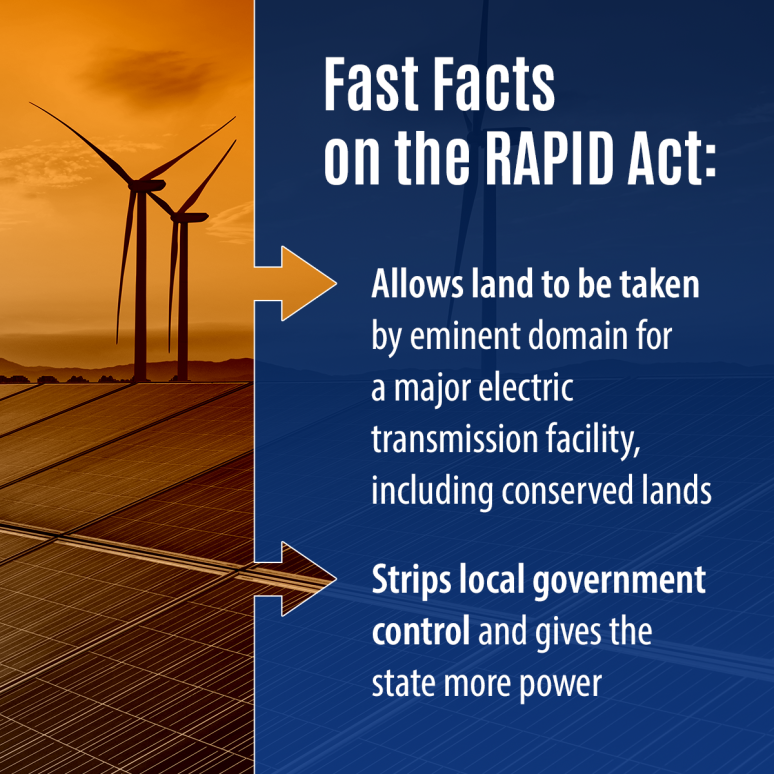 Fast Facts on the RAPID Act:

Allows land to be taken by eminent domain for a major electric transmission facility, including conserved lands

Strips local government control and gives the state more power